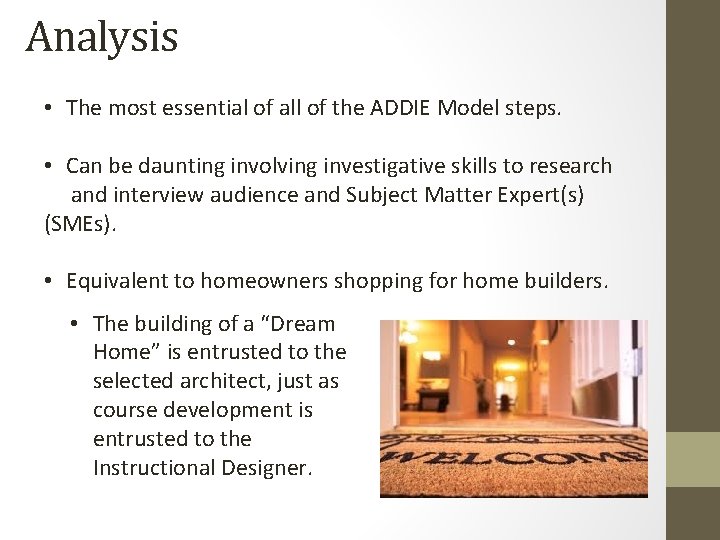 Analysis

• The most essential of all of the ADDIE Model steps.

• Can be daunting involving investigative skills to research and interview audience and Subject Matter Expert(s) (SMEs).

• Equivalent to homeowners shopping for home builders.

• The building of a "Dream Home" is entrusted to the selected architect, just as course development is entrusted to the Instructional Designer.

WELCOME